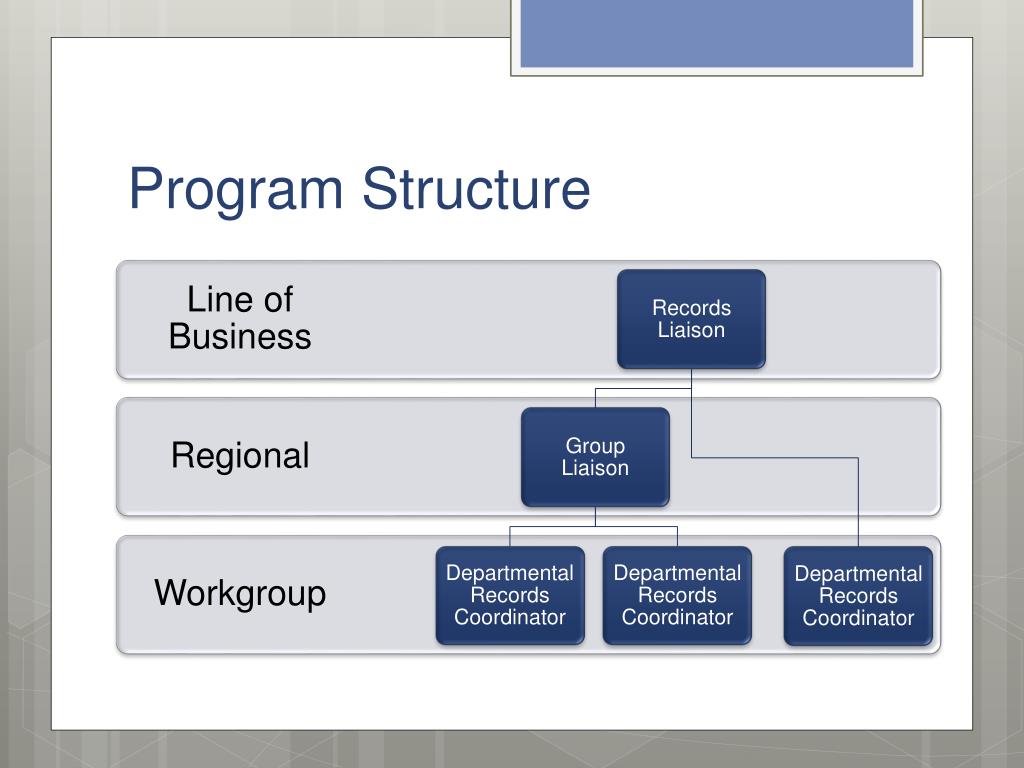 Program Structure

Line of Business

Records Liaison

Regional

Group Liaison

Workgroup

Departmental Records Coordinator

Departmental Records Coordinator

Departmental Records Coordinator